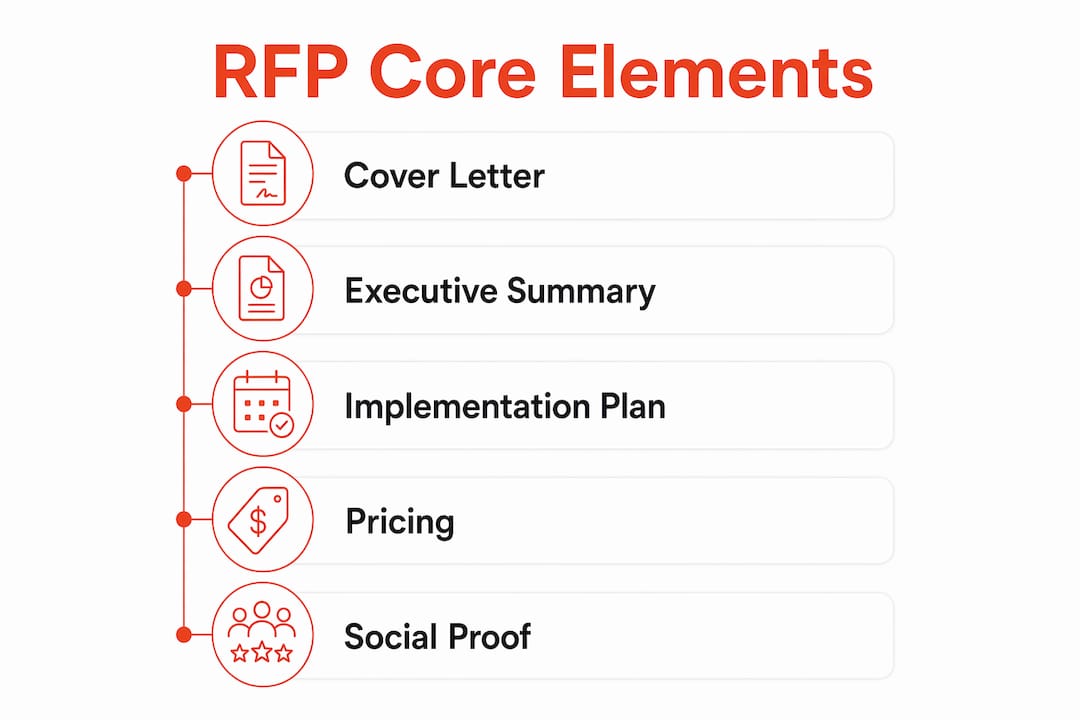 RFP Core Elements

Cover Letter

Executive Summary

Implementation Plan

$

Pricing

Social Proof